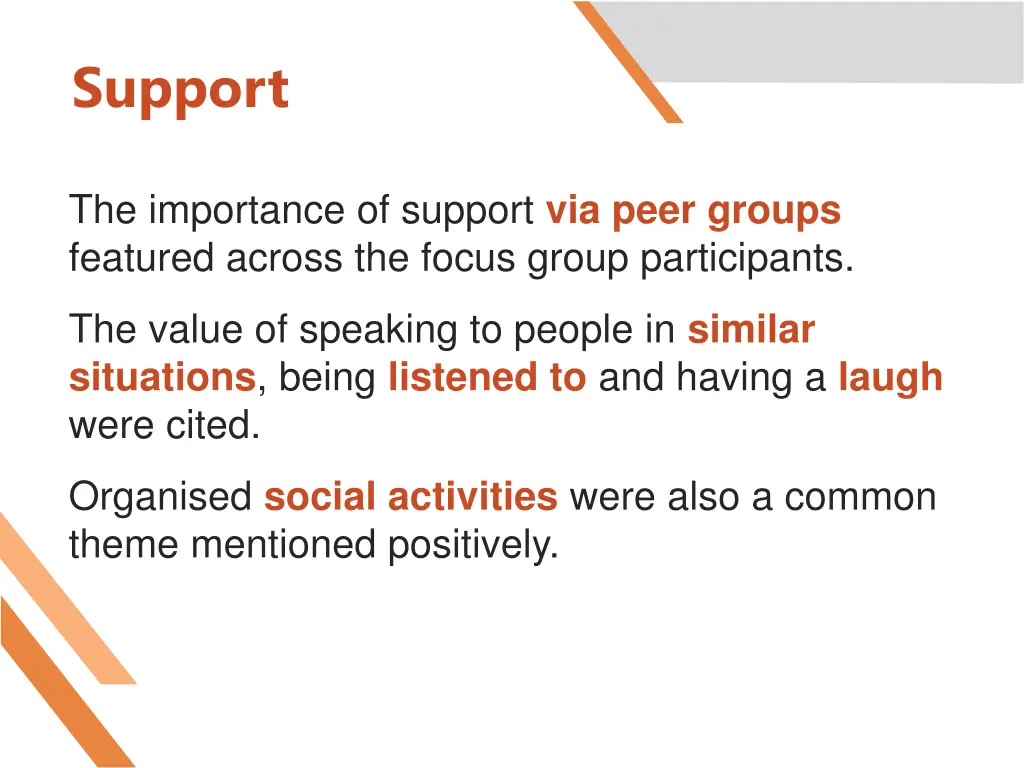 Support

The importance of support via peer groups featured across the focus group participants.

The value of speaking to people in similar situations, being listened to and having a laugh were cited.

Organised social activities were also a common theme mentioned positively.